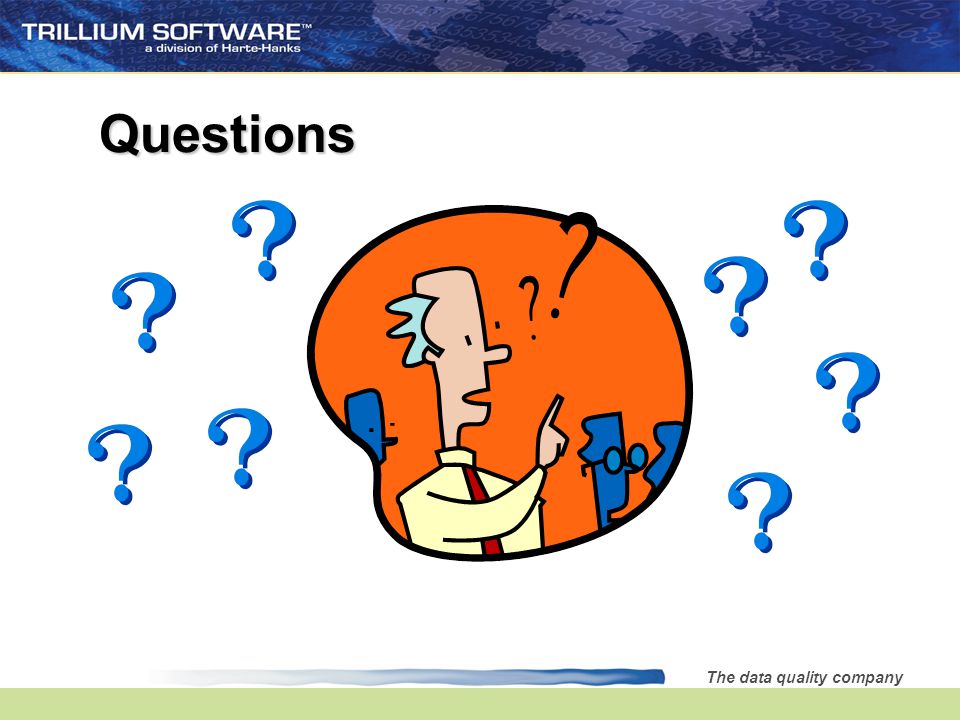 TRILLIUM SOFTWARE™
a division of Harte-Hanks

Questions

The data quality company